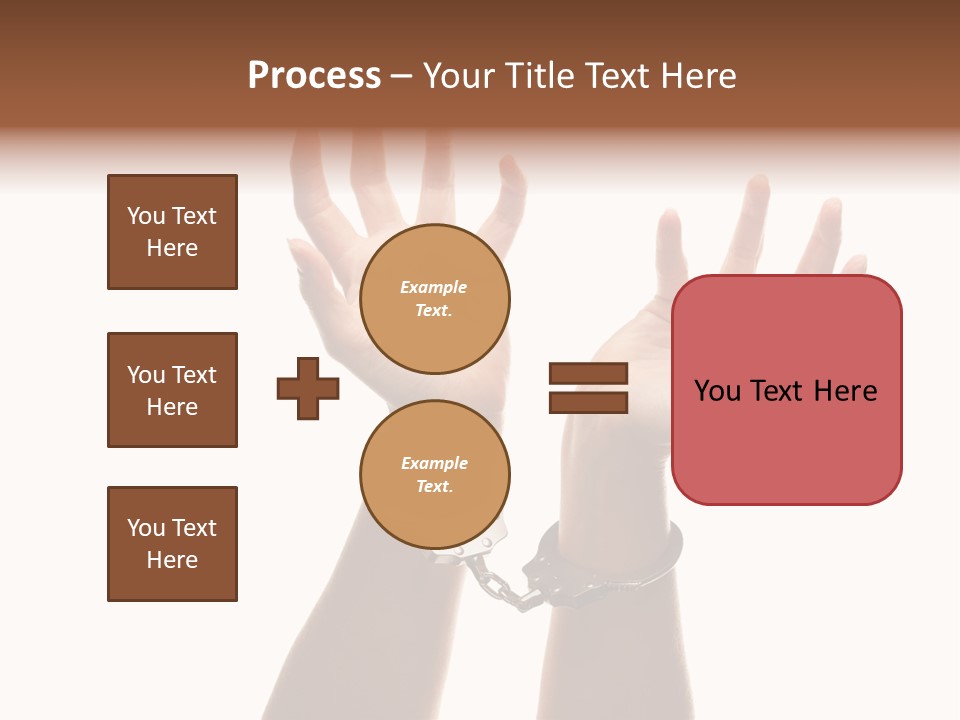 Process – Your Title Text Here

You Text Here

You Text Here

You Text Here

Example Text.

Example Text.

You Text Here